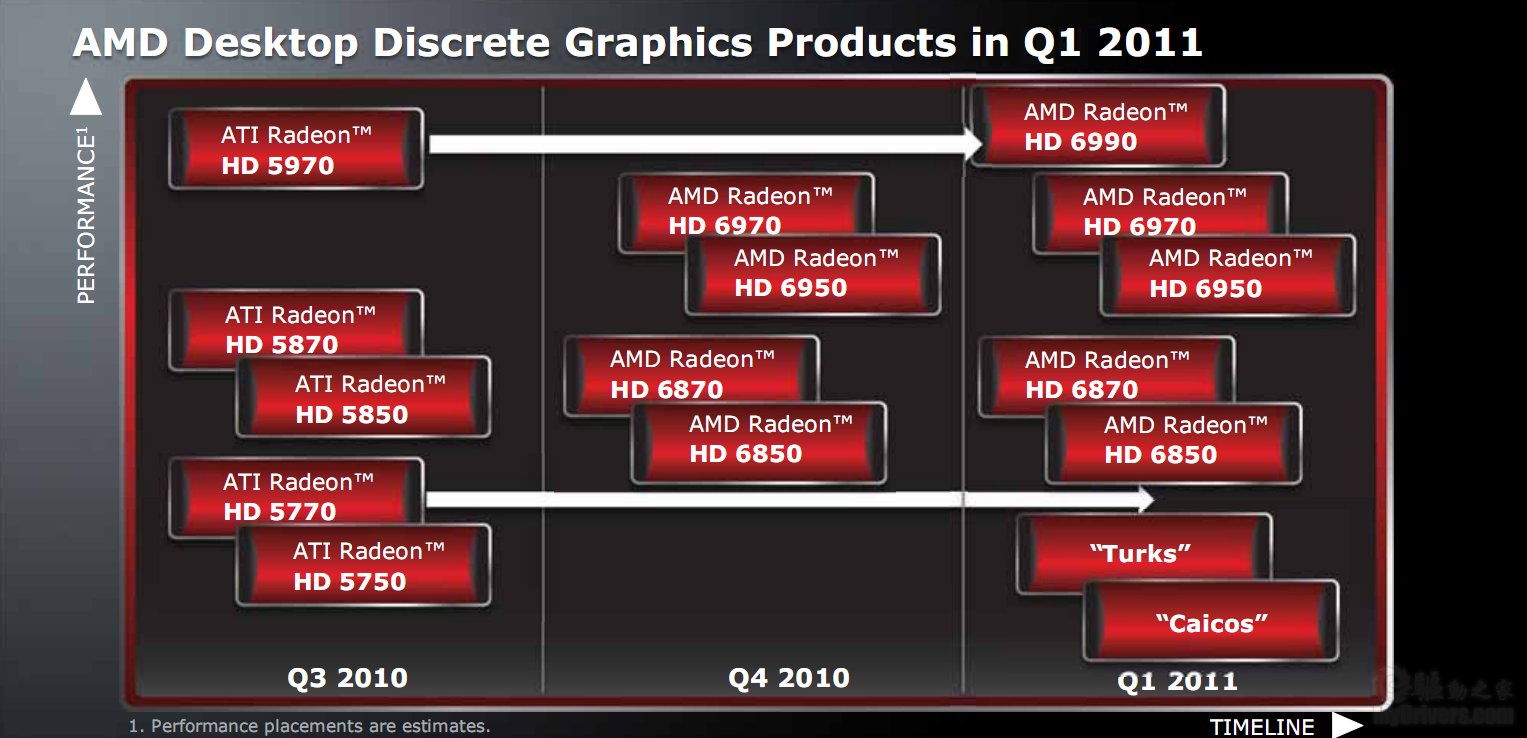 AMD Desktop Discrete Graphics Products in Q1 2011

PERFORMANCE$^{1}$

ATI Radeon™
HD 5970

ATI Radeon™
HD 5870

ATI Radeon™
HD 5850

ATI Radeon™
HD 5770

ATI Radeon™
HD 5750

Q3 2010

AMD Radeon™
HD 6970

AMD Radeon™
HD 6950

AMD Radeon™
HD 6870

AMD Radeon™
HD 6850

Q4 2010

AMD Radeon™
HD 6990

AMD Radeon™
HD 6970

AMD Radeon™
HD 6950

AMD Radeon™
HD 6870

AMD Radeon™
HD 6850

"Turks"

"Caicos"

Q1 2011

1. Performance placements are estimates.

TIMELINE

驱动之家
mydrivers.com